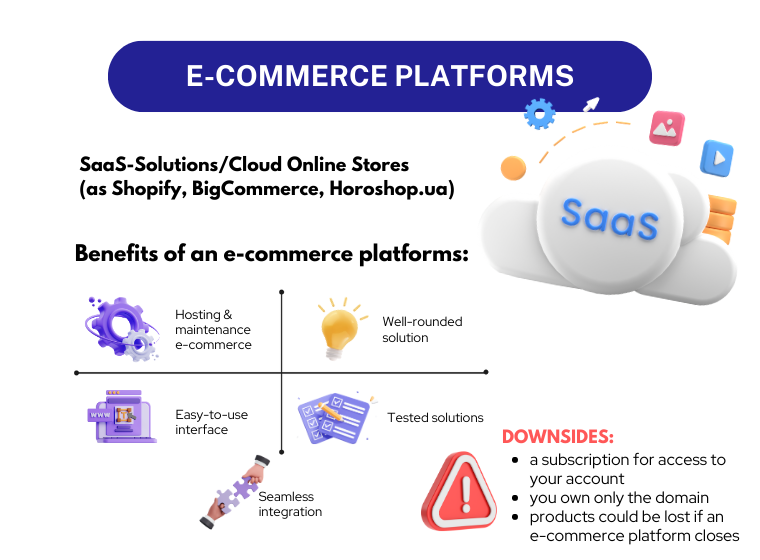 E-COMMERCE PLATFORMS

SaaS-Solutions/Cloud Online Stores (as Shopify, BigCommerce, Horoshop.ua)

SaaS

Benefits of an e-commerce platforms:

Hosting & maintenance e-commerce

Well-rounded solution

WWW

Easy-to-use interface

Tested solutions

Seamless integration

DOWNSIDES:
- a subscription for access to your account
- you own only the domain
- products could be lost if an e-commerce platform closes